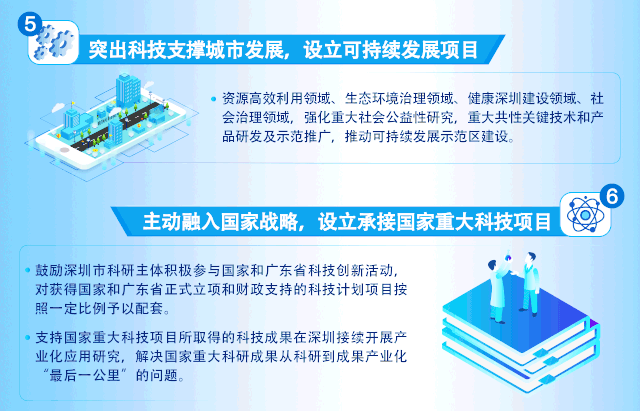 5

突出科技支撑城市发展，设立可持续发展项目

• 资源高效利用领域、生态环境治理领域、健康深圳建设领域、社会治理领域，强化重大社会公益性研究，重大共性关键技术和产品研发及示范推广，推动可持续发展示范区建设。

6

主动融入国家战略，设立承接国家重大科技项目

• 鼓励深圳市科研主体积极参与国家和广东省科技创新活动，对获得国家和广东省正式立项和财政支持的科技计划项目按照一定比例予以配套。

• 支持国家重大科技项目所取得的科技成果在深圳接续开展产业化应用研究，解决国家重大科研成果从科研到成果产业化“最后一公里”的问题。